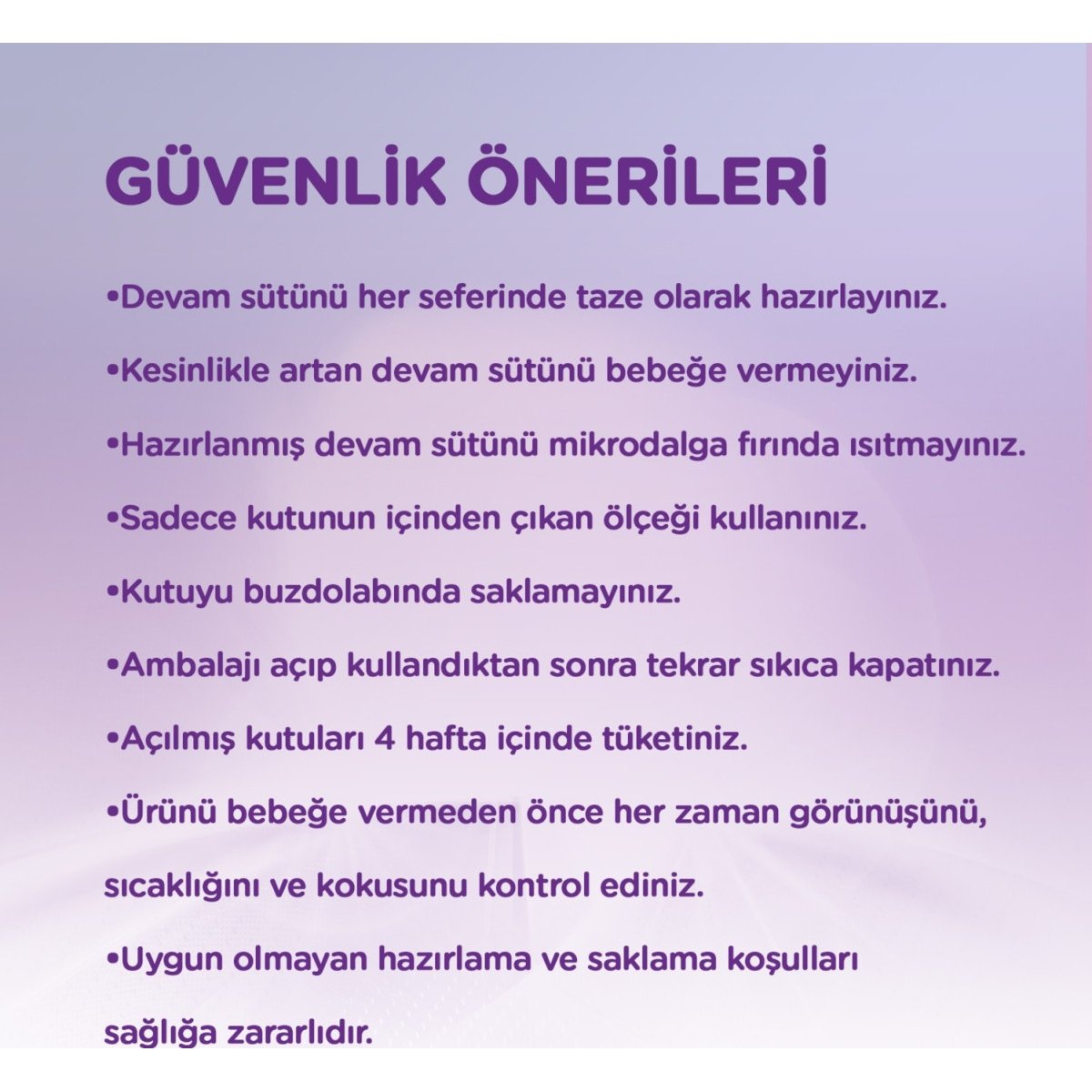 GÜVENLİK ÖNERİLERİ

•Devam sütünü her seferinde taze olarak hazırlayınız.

•Kesinlikle artan devam sütünü bebeğe vermeyiniz.

•Hazırlanmış devam sütünü mikrodalga fırında ısıtmayınız.

•Sadece kutunun içinden çıkan ölçeği kullanınız.

•Kutuyu buzdolabında saklamayınız.

•Ambalajı açıp kullandıktan sonra tekrar sıkıca kapatınız.

•Açılmış kutuları 4 hafta içinde tüketiniz.

•Ürünü bebeğe vermeden önce her zaman görünüşünü, sıcaklığını ve kokusunu kontrol ediniz.

•Uygun olmayan hazırlama ve saklama koşulları sağlığa zararlıdır.